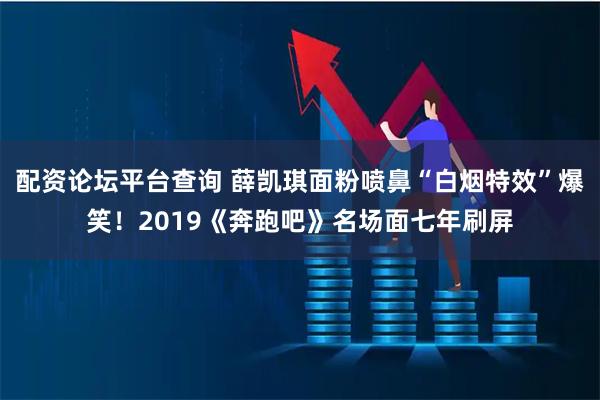 配资论坛平台查询 薛凯琪面粉喷鼻“白烟特效”爆笑！2019《奔跑吧》名场面七年刷屏